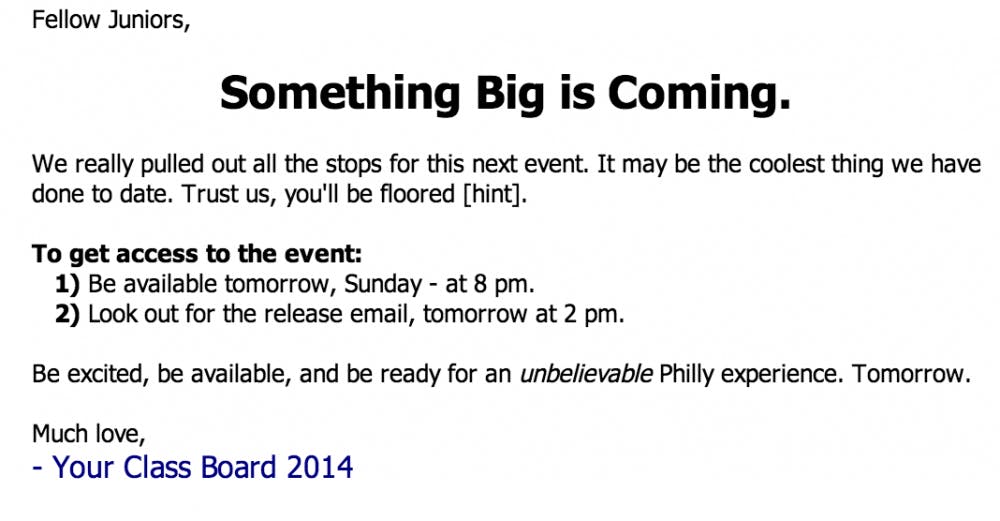 Fellow Juniors,

Something Big is Coming.

We really pulled out all the stops for this next event. It may be the coolest thing we have done to date. Trust us, you'll be floored [hint].

To get access to the event:
1) Be available tomorrow, Sunday - at 8 pm.
2) Look out for the release email, tomorrow at 2 pm.

Be excited, be available, and be ready for an unbelievable Philly experience. Tomorrow.

Much love,
- Your Class Board 2014